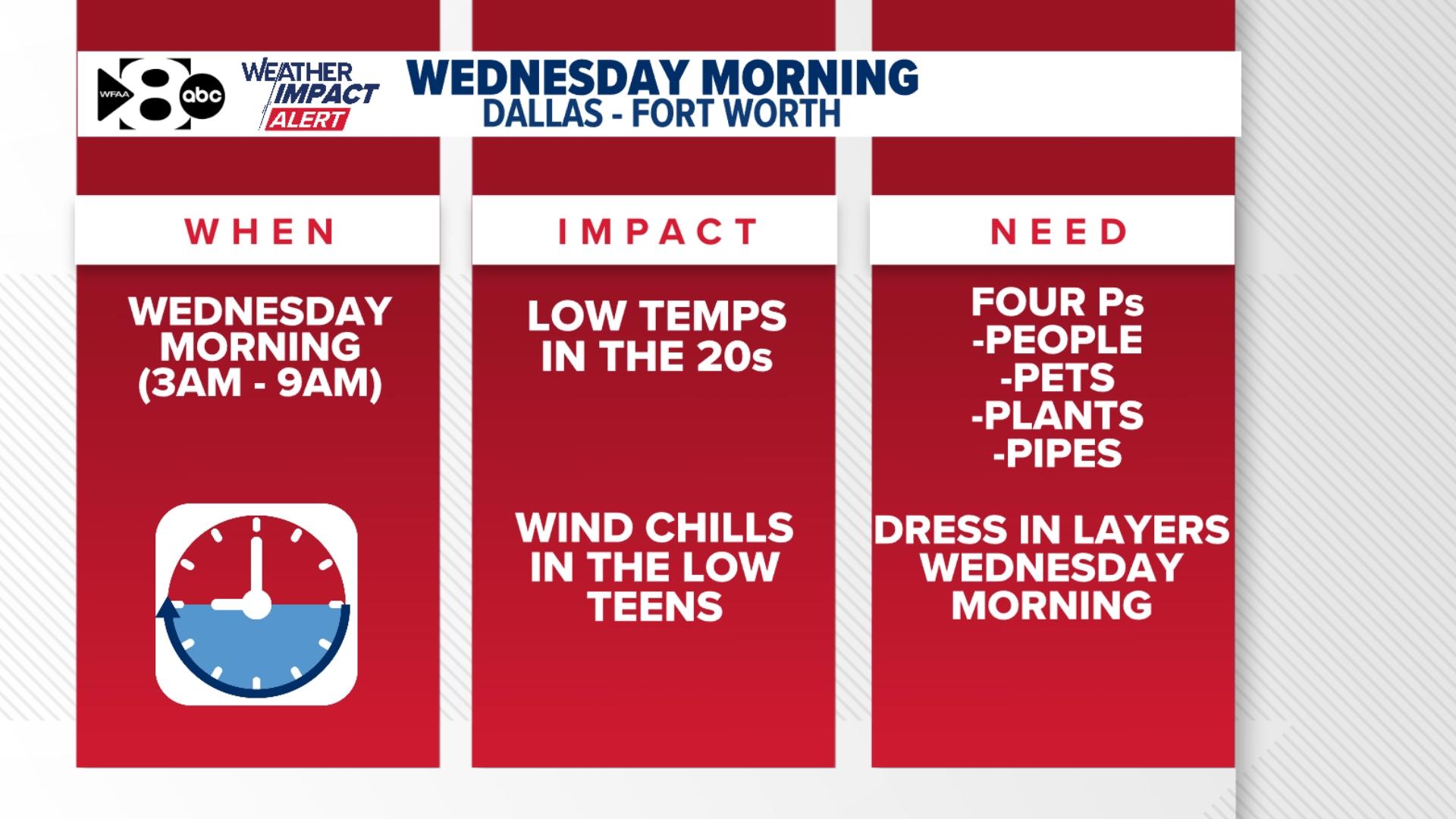 WFAA 8 abc
WEATHER IMPACT ALERT
WEDNESDAY MORNING
DALLAS - FORT WORTH

WHEN

WEDNESDAY MORNING (3AM - 9AM)

IMPACT

LOW TEMPS IN THE 20s

WIND CHILLS IN THE LOW TEENS

NEED

FOUR Ps
-PEOPLE
-PETS
-PLANTS
-PIPES

DRESS IN LAYERS WEDNESDAY MORNING